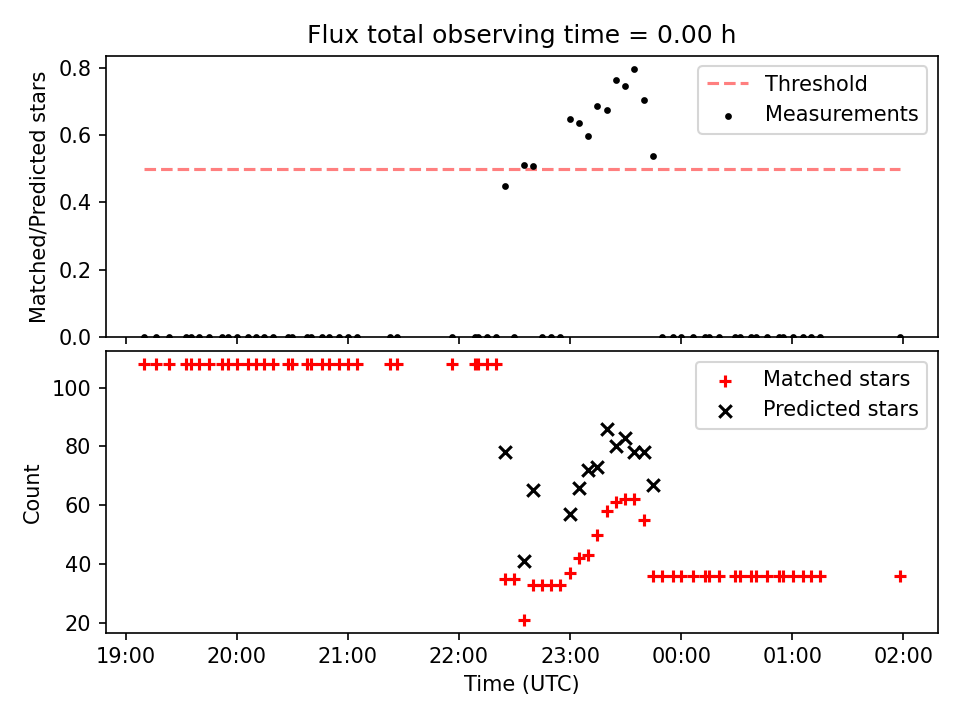 Flux total observing time = 0.00 h

Matched/Predicted stars

0.8
0.6
0.4
0.2
0.0

Threshold
Measurements

Count

100
80
60
40
20

Matched stars
Predicted stars

19:00 20:00 21:00 22:00 23:00 00:00 01:00 02:00

Time (UTC)